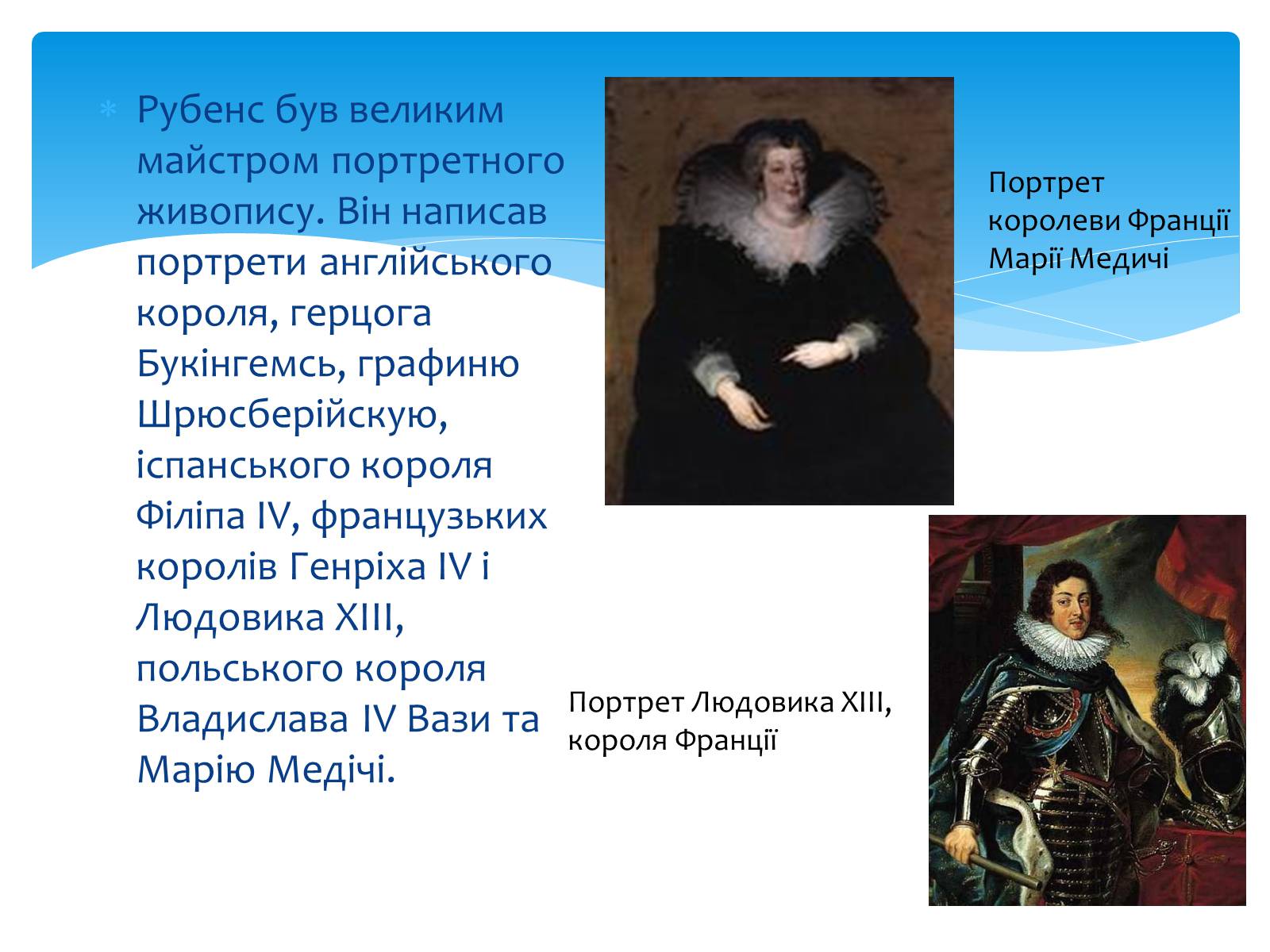 Рубенс був великим майстром портретного живопису. Він написав портрети англійського короля, герцога Букінгемсь, графиню Шрюсберійскую, іспанського короля Філіпа IV, французьких королів Генріха IV і Людовика XIII, польського короля Владислава IV Вази та Марію Медічі.

Портрет королеви Франції Марії Медичі

Портрет Людовика XIII, короля Франції